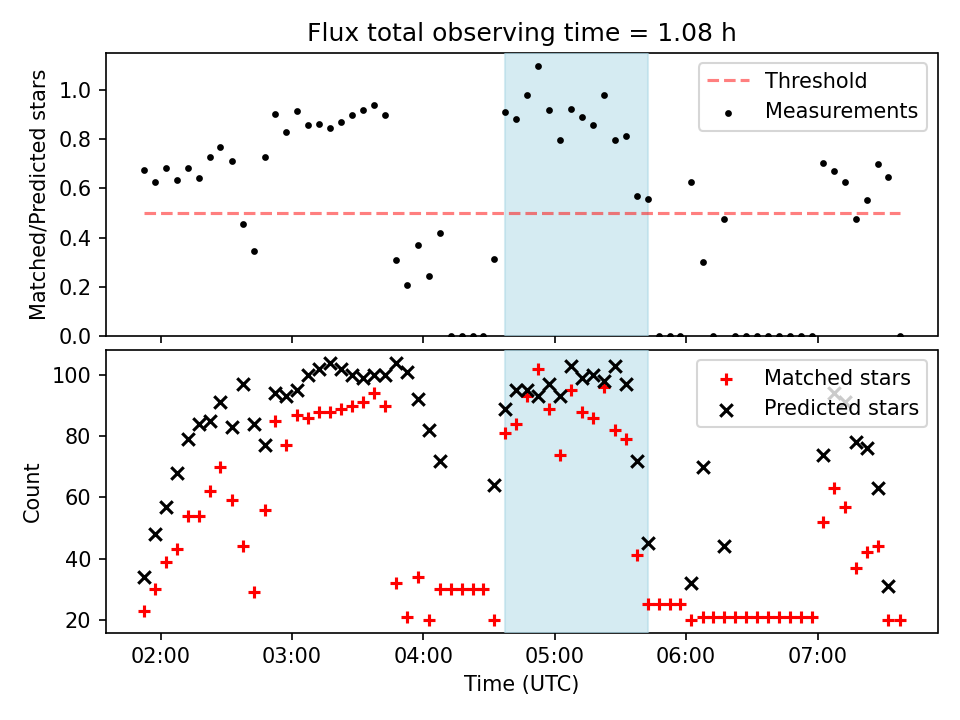 Flux total observing time = 1.08 h

Matched/Predicted stars

1.0
0.8
0.6
0.4
0.2
0.0

Threshold
Measurements

Count

100
80
60
40
20

Matched stars
Predicted stars

02:00
03:00
04:00
05:00
06:00
07:00

Time (UTC)